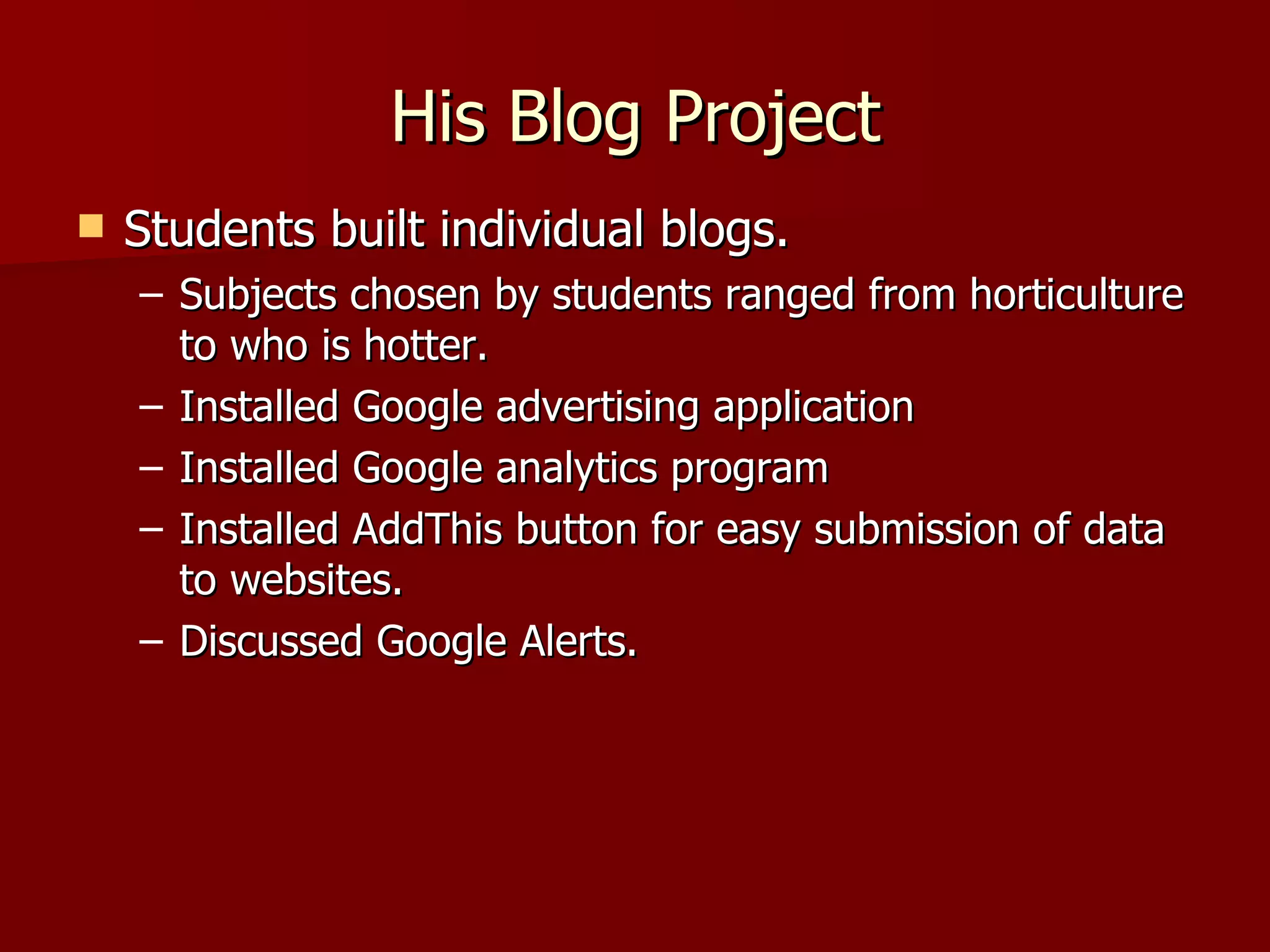 His Blog Project

Students built individual blogs.

– Subjects chosen by students ranged from horticulture to who is hotter.
– Installed Google advertising application
– Installed Google analytics program
– Installed AddThis button for easy submission of data to websites.
– Discussed Google Alerts.